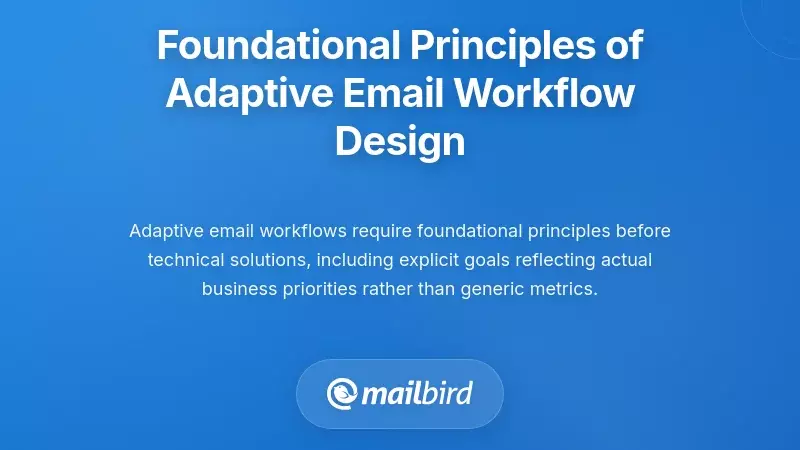 Foundational Principles of Adaptive Email Workflow Design

Adaptive email workflows require foundational principles before technical solutions, including explicit goals reflecting actual business priorities rather than generic metrics.

mailbird